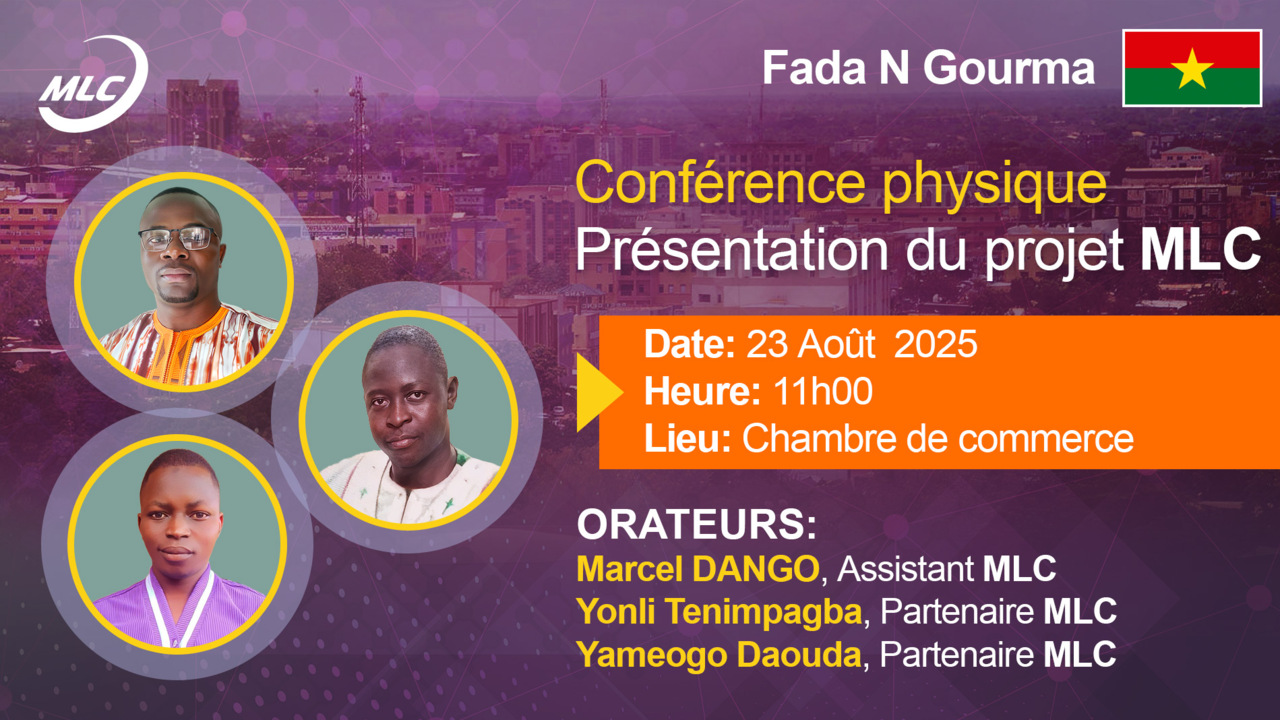 MLC

Fada N Gourma

Conférence physique
Présentation du projet MLC

Date: 23 Août 2025
Heure: 11h00
Lieu: Chambre de commerce

ORATEURS:
Marcel DANGO, Assistant MLC
Yonli Tenimpagba, Partenaire MLC
Yameogo Daouda, Partenaire MLC